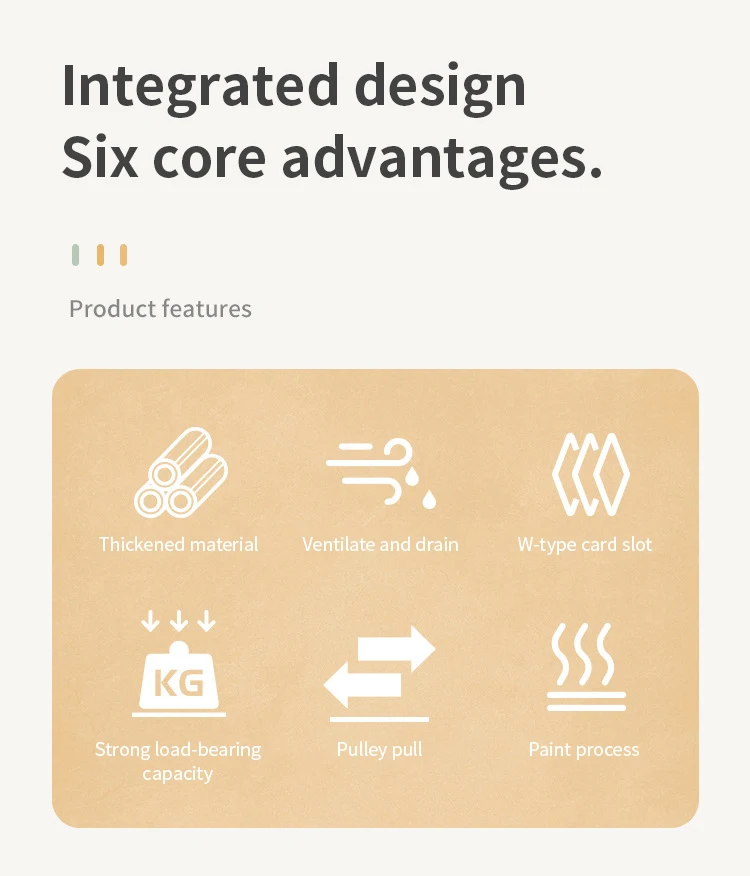 Integrated design
Six core advantages.

Product features

Thickened material

Ventilate and drain

W-type card slot

KG

Strong load-bearing capacity

Pulley pull

Paint process